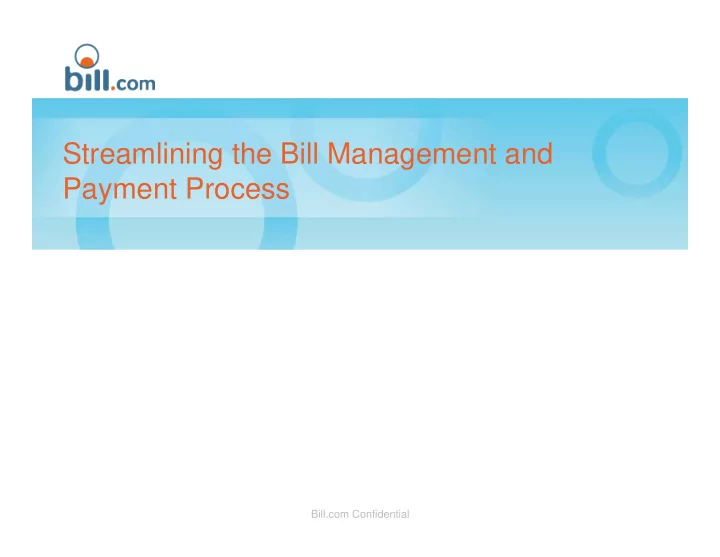 bill.com

Streamlining the Bill Management and Payment Process

Bill.com Confidential